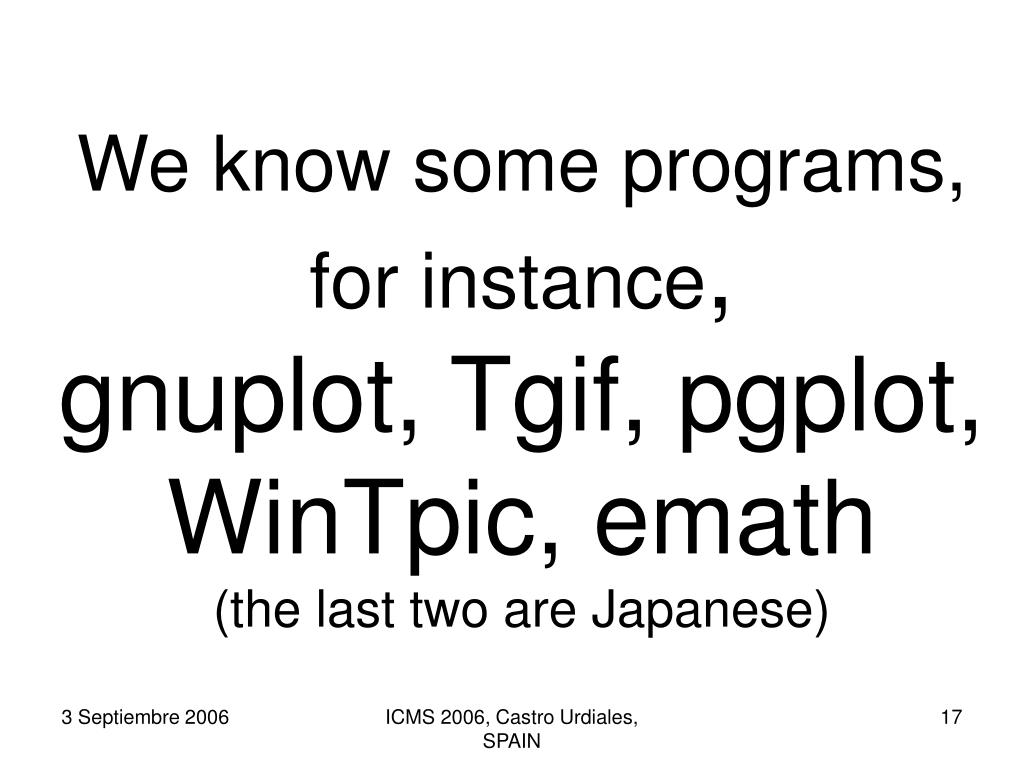 We know some programs, for instance,
gnuplot, Tgif, pgplot, WinTpic, emath
(the last two are Japanese)

3 Septiembre 2006

ICMS 2006, Castro Urdiales, SPAIN

17